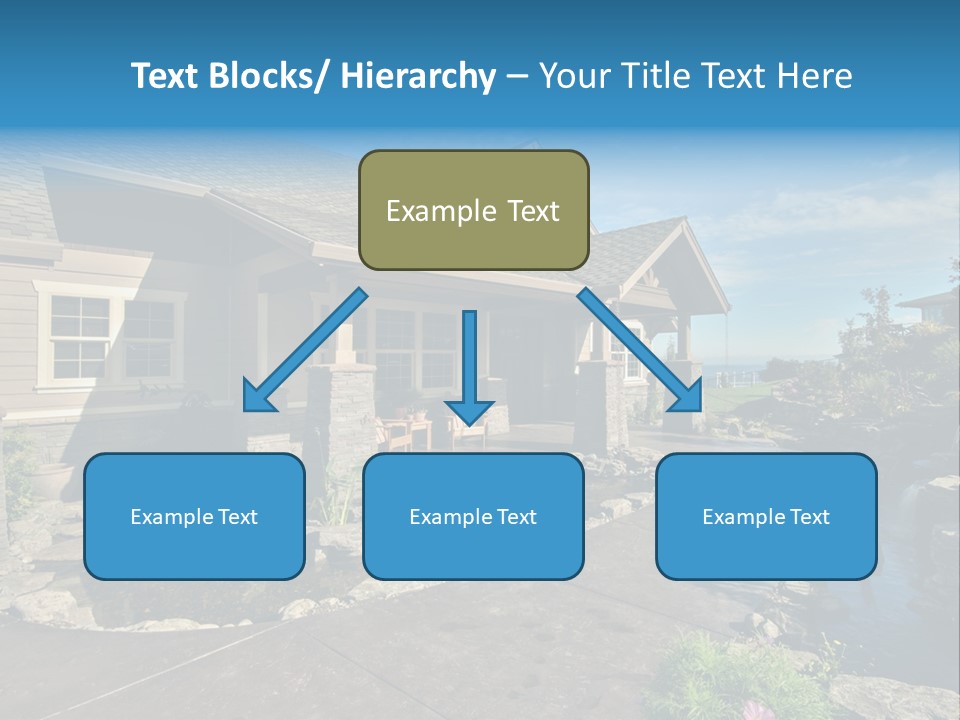 Text Blocks/ Hierarchy – Your Title Text Here

Example Text

Example Text

Example Text

Example Text